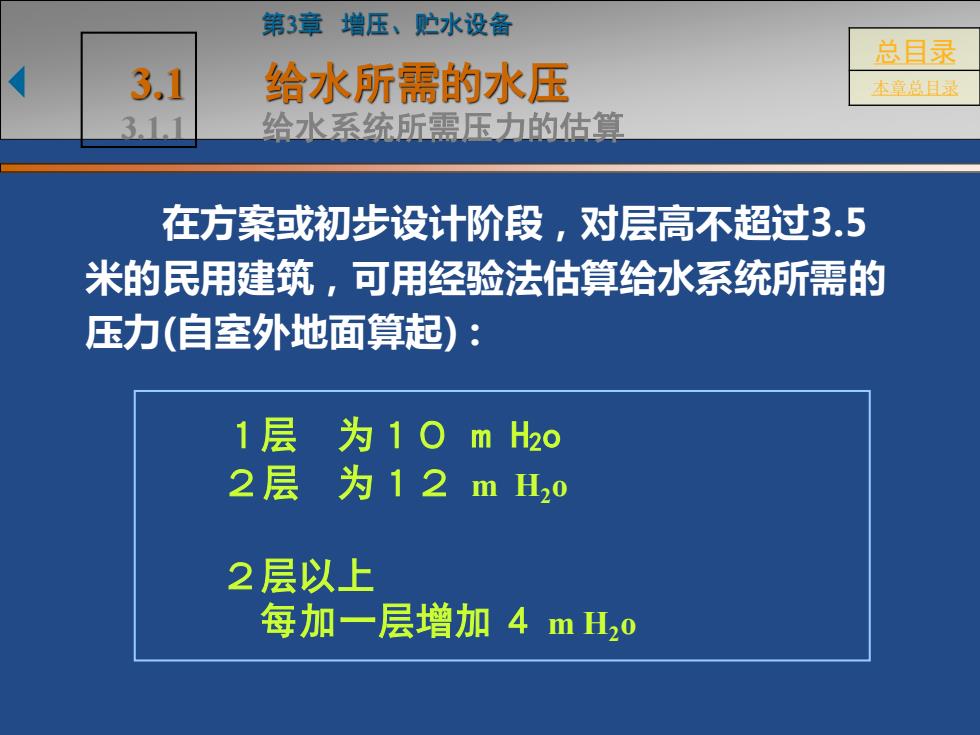 第3章　增压、贮水设备

总目录

本章总目录

3.1　给水所需的水压

3.1.1　给水系统所需压力的估算

在方案或初步设计阶段，对层高不超过3.5米的民用建筑，可用经验法估算给水系统所需的压力(自室外地面算起)：

１层　为１０ m $H_2o$
２层　为１２ m $H_2o$

２层以上
每加一层增加 ４ m $H_2o$